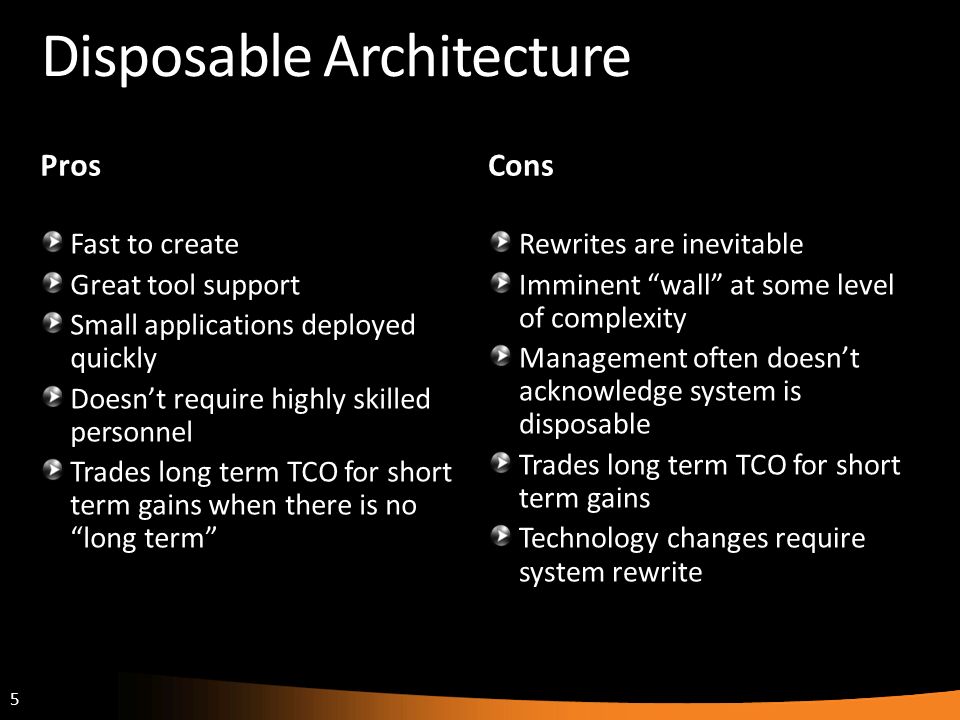 Disposable Architecture

Pros

Fast to create
Great tool support
Small applications deployed quickly
Doesn’t require highly skilled personnel
Trades long term TCO for short term gains when there is no “long term”

Cons

Rewrites are inevitable
Imminent “wall” at some level of complexity
Management often doesn’t acknowledge system is disposable
Trades long term TCO for short term gains
Technology changes require system rewrite

5